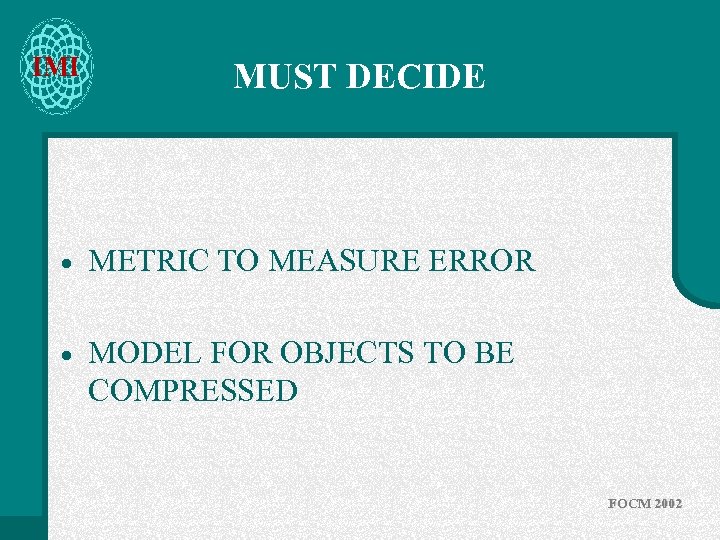 IMI

MUST DECIDE

• METRIC TO MEASURE ERROR

• MODEL FOR OBJECTS TO BE COMPRESSED

FOCM 2002